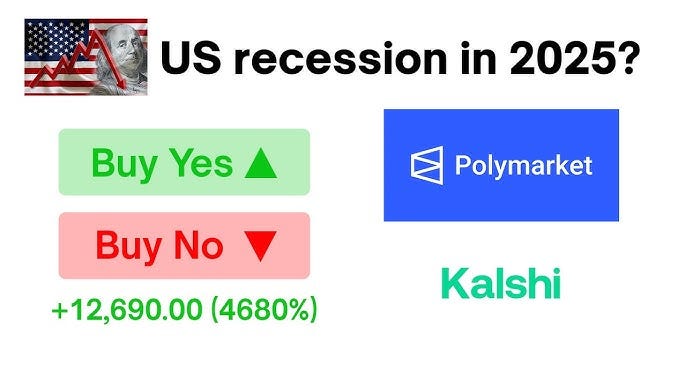 US recession in 2025?

Buy Yes ▲

Buy No ▼

+12,690.00 (4680%)

Polymarket

Kalshi